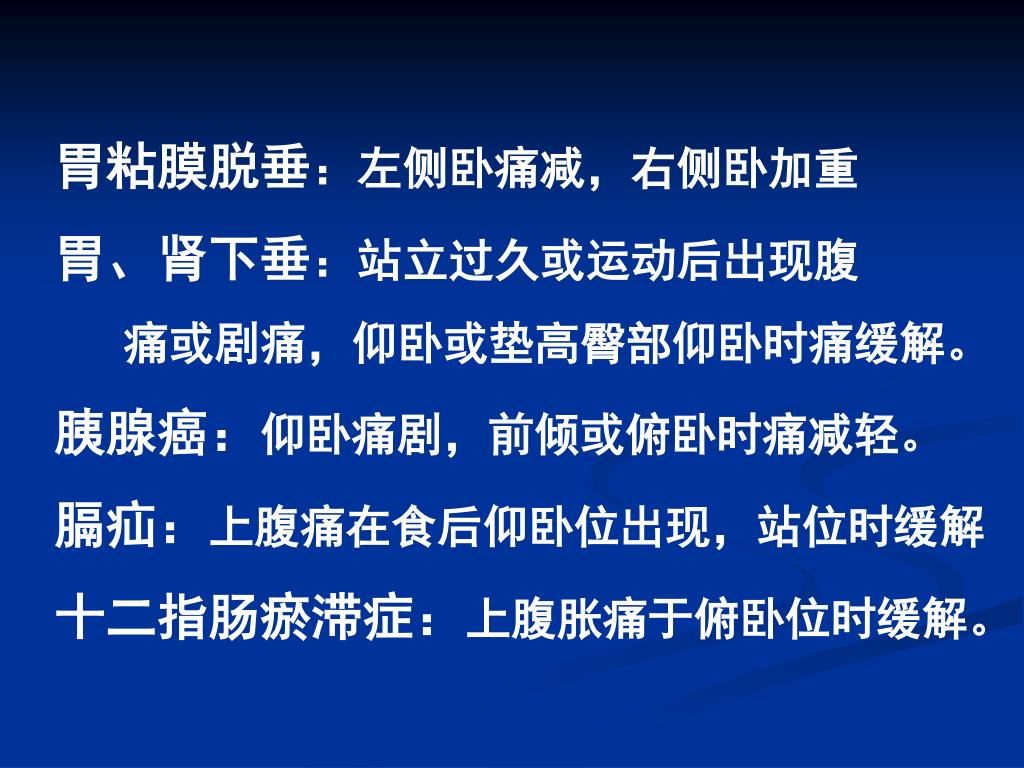 胃粘膜脱垂：左侧卧痛减，右侧卧加重

胃、肾下垂：站立过久或运动后出现腹痛或剧痛，仰卧或垫高臀部仰卧时痛缓解。

胰腺癌：仰卧痛剧，前倾或俯卧时痛减轻。

膈疝：上腹痛在食后仰卧位出现，站位时缓解

十二指肠瘀滞症：上腹胀痛于俯卧位时缓解。